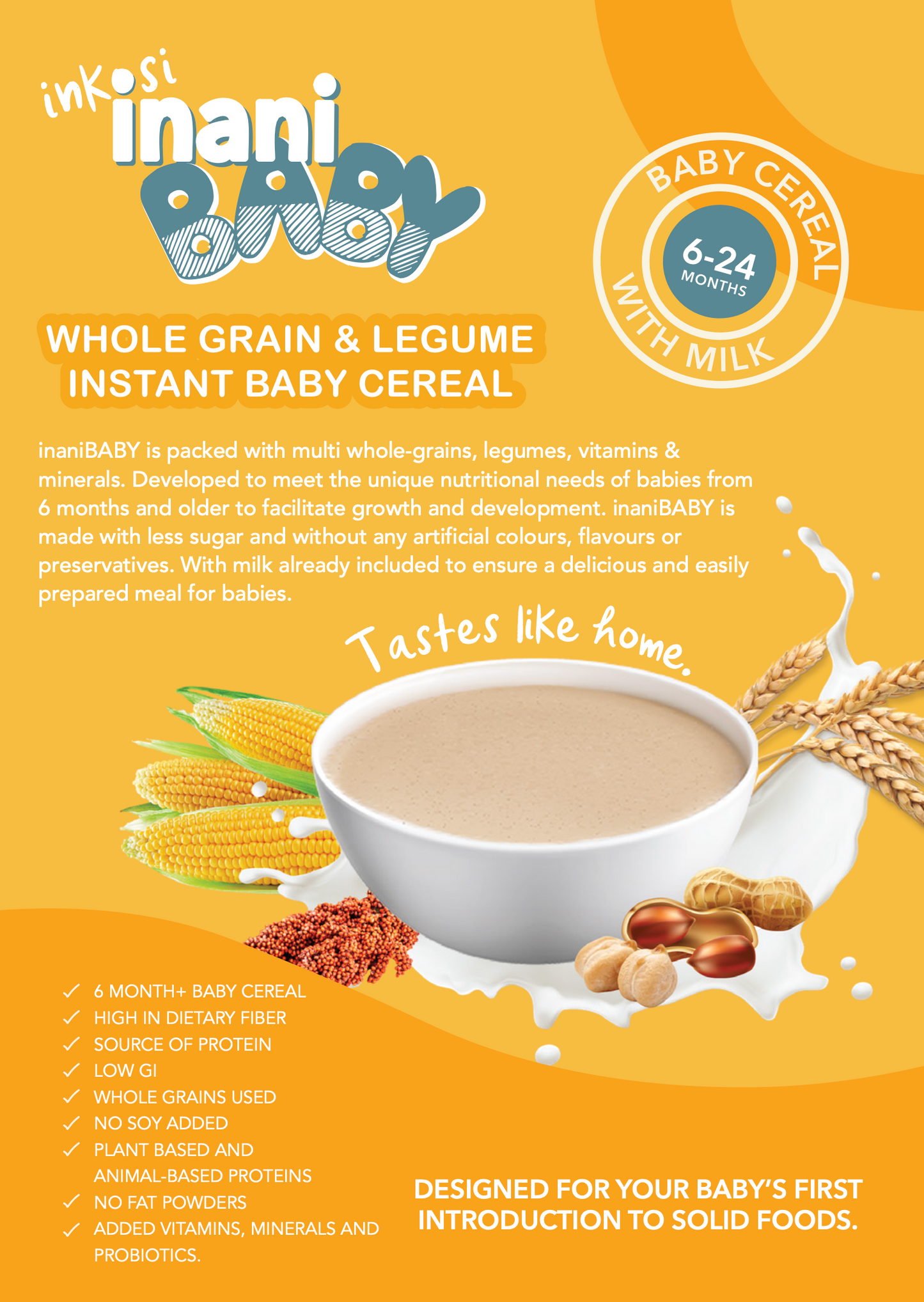 inkosi
inani
BABY

BABY CEREAL
6-24
MONTHS
WITH MILK

WHOLE GRAIN & LEGUME INSTANT BABY CEREAL

inaniBABY is packed with multi whole-grains, legumes, vitamins & minerals. Developed to meet the unique nutritional needs of babies from 6 months and older to facilitate growth and development. inaniBABY is made with less sugar and without any artificial colours, flavours or preservatives. With milk already included to ensure a delicious and easily prepared meal for babies.

Tastes like home.

✓ 6 MONTH+ BABY CEREAL
✓ HIGH IN DIETARY FIBER
✓ SOURCE OF PROTEIN
✓ LOW GI
✓ WHOLE GRAINS USED
✓ NO SOY ADDED
✓ PLANT BASED AND ANIMAL-BASED PROTEINS
✓ NO FAT POWDERS
✓ ADDED VITAMINS, MINERALS AND PROBIOTICS.

DESIGNED FOR YOUR BABY'S FIRST INTRODUCTION TO SOLID FOODS.